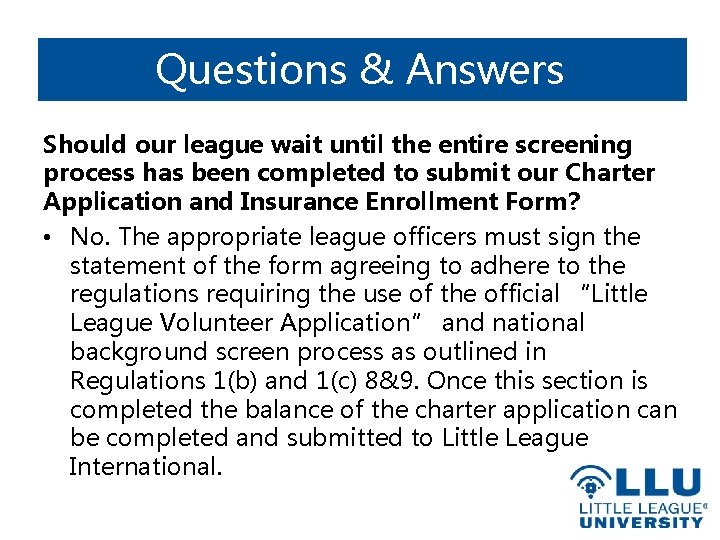 Questions & Answers

Should our league wait until the entire screening process has been completed to submit our Charter Application and Insurance Enrollment Form?

• No. The appropriate league officers must sign the statement of the form agreeing to adhere to the regulations requiring the use of the official "Little League Volunteer Application" and national background screen process as outlined in Regulations 1(b) and 1(c) 8&9. Once this section is completed the balance of the charter application can be completed and submitted to Little League International.

LLU
LITTLE LEAGUE®
UNIVERSITY